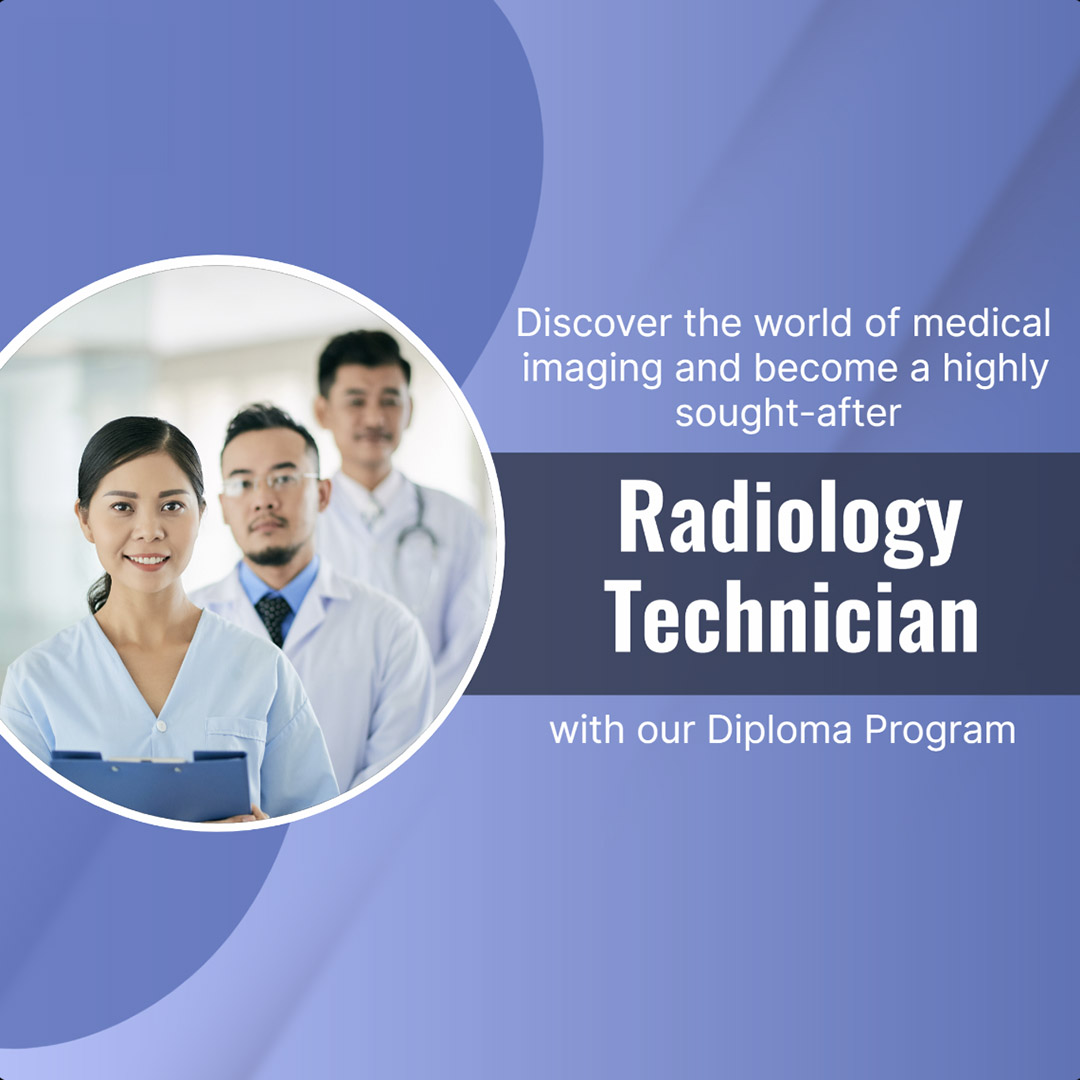 Discover the world of medical imaging and become a highly sought-after

Radiology Technician

with our Diploma Program